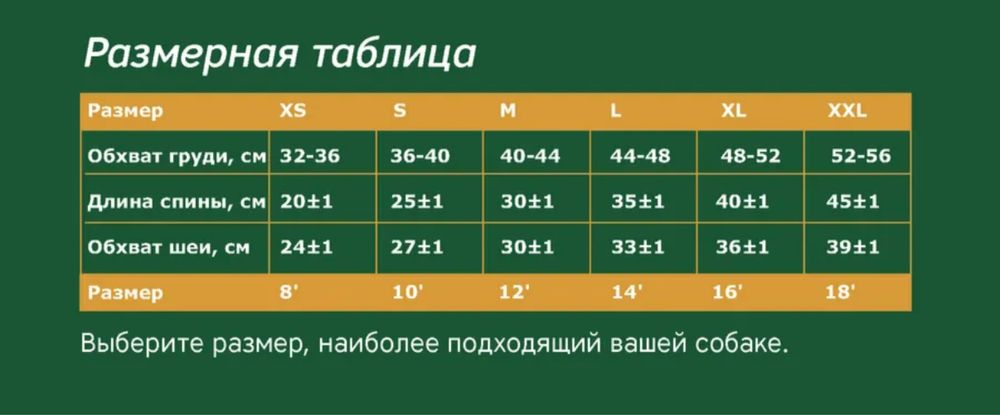 Размерная таблица

| Размер | XS | S | M | L | XL | XXL |
|---|---|---|---|---|---|---|
| Обхват груди, см | 32-36 | 36-40 | 40-44 | 44-48 | 48-52 | 52-56 |
| Длина спины, см | 20±1 | 25±1 | 30±1 | 35±1 | 40±1 | 45±1 |
| Обхват шеи, см | 24±1 | 27±1 | 30±1 | 33±1 | 36±1 | 39±1 |
| Размер | 8' | 10' | 12' | 14' | 16' | 18' |

Выберите размер, наиболее подходящий вашей собаке.